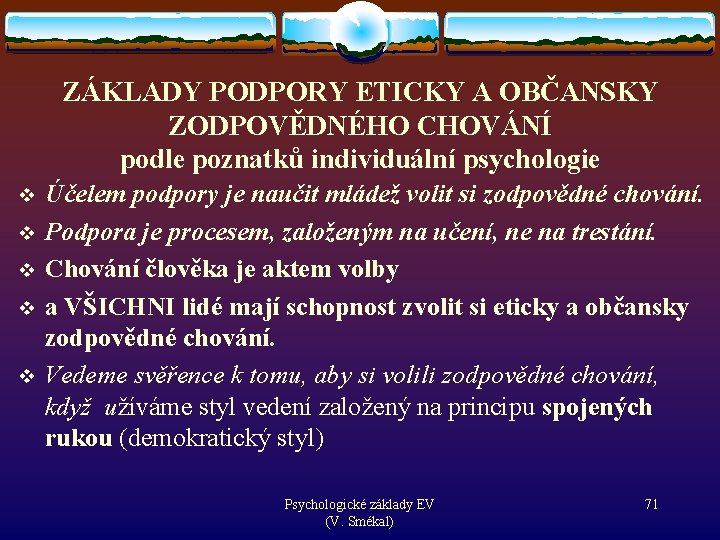 ZÁKLADY PODPORY ETICKY A OBČANSKY ZODPOVĚDNÉHO CHOVÁNÍ
podle poznatků individuální psychologie

❖ Účelem podpory je naučit mládež volit si zodpovědné chování.

❖ Podpora je procesem, založeným na učení, ne na trestání.

❖ Chování člověka je aktem volby

❖ a VŠICHNI lidé mají schopnost zvolit si eticky a občansky zodpovědné chování.

❖ Vedeme svěřence k tomu, aby si volili zodpovědné chování, když užíváme styl vedení založený na principu spojených rukou (demokratický styl)

Psychologické základy EV
(V. Smékal)

71